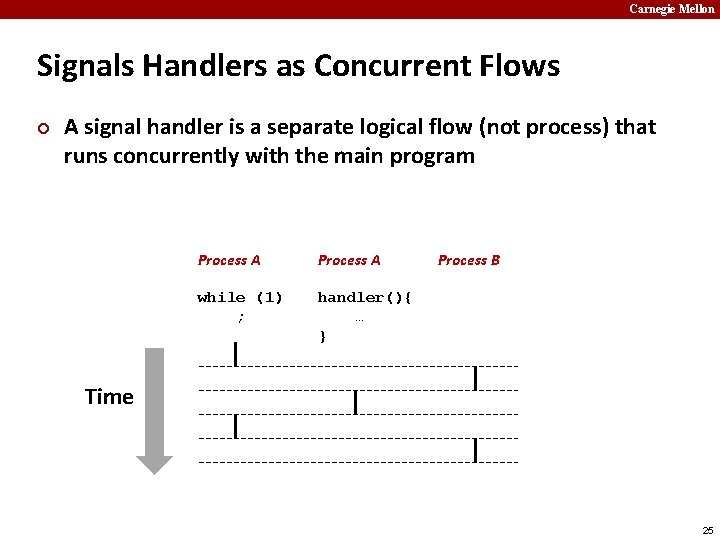 Carnegie Mellon

Signals Handlers as Concurrent Flows

A signal handler is a separate logical flow (not process) that runs concurrently with the main program

Process A
while (1)
;

Process A
handler(){
...
}

Process B

Time

25